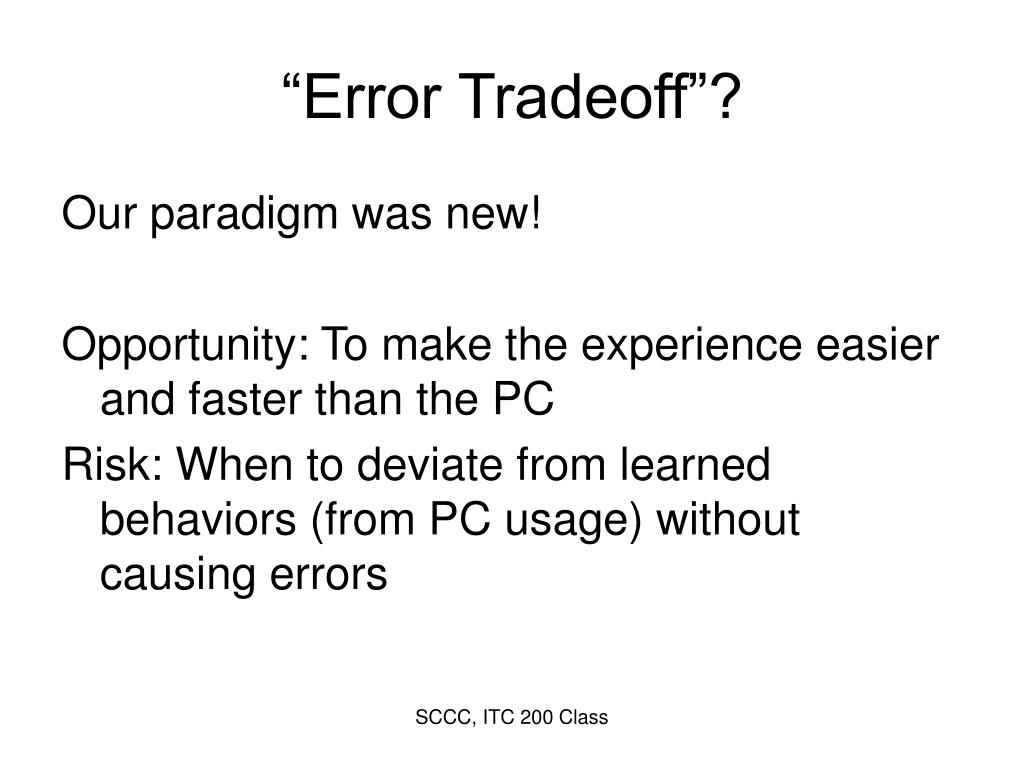 “Error Tradeoff”?

Our paradigm was new!

Opportunity: To make the experience easier and faster than the PC

Risk: When to deviate from learned behaviors (from PC usage) without causing errors

SCCC, ITC 200 Class